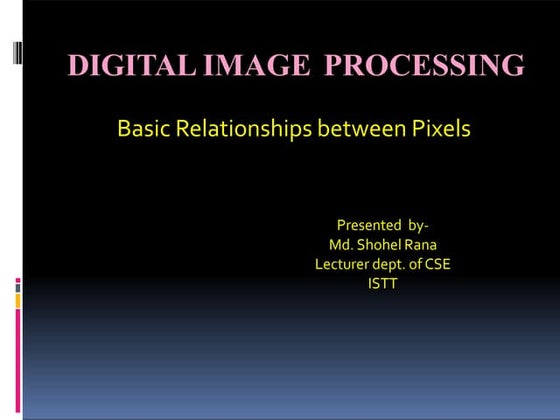 DIGITAL IMAGE PROCESSING

Basic Relationships between Pixels

Presented by-
Md. Shohel Rana
Lecturer dept. of CSE
ISTT